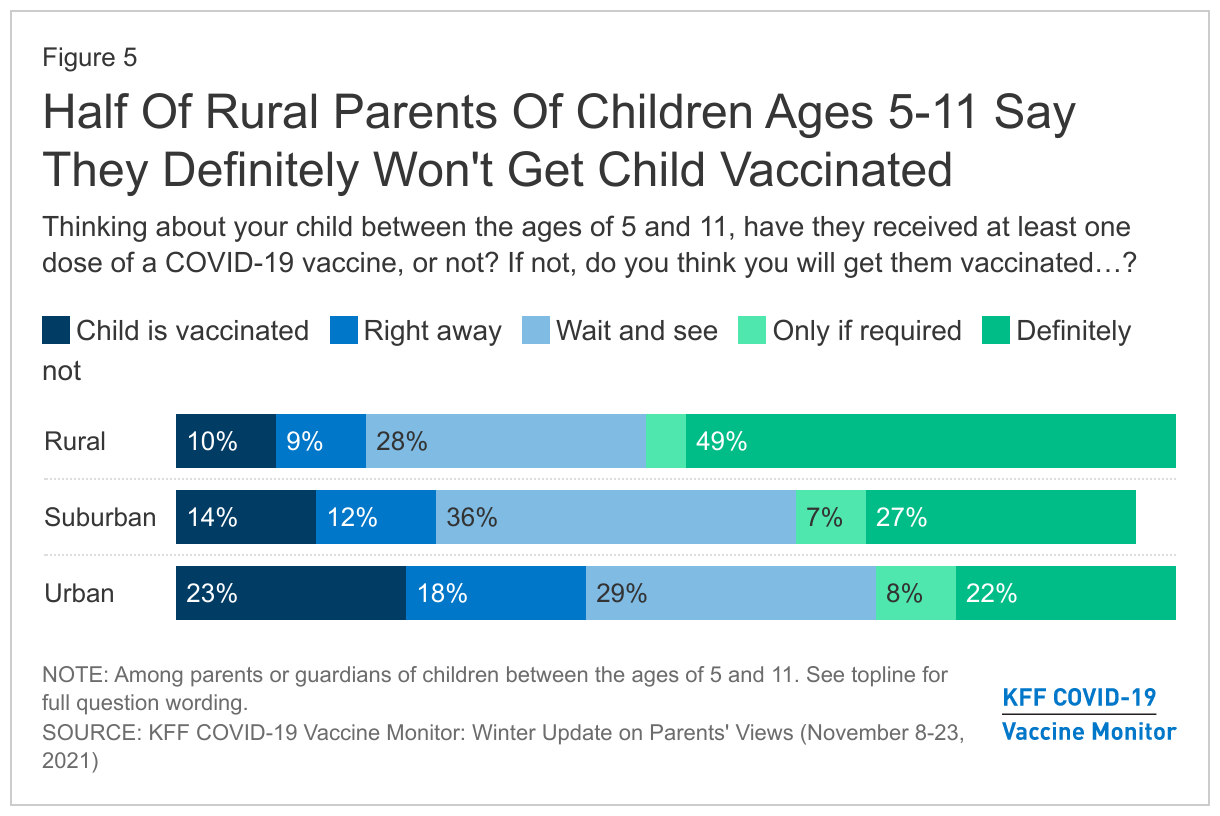 Figure 5

Half Of Rural Parents Of Children Ages 5-11 Say They Definitely Won't Get Child Vaccinated

Thinking about your child between the ages of 5 and 11, have they received at least one dose of a COVID-19 vaccine, or not? If not, do you think you will get them vaccinated…?

Child is vaccinated Right away Wait and see Only if required Definitely not

Rural 10% 9% 28% 49%

Suburban 14% 12% 36% 7% 27%

Urban 23% 18% 29% 8% 22%

NOTE: Among parents or guardians of children between the ages of 5 and 11. See topline for full question wording.
SOURCE: KFF COVID-19 Vaccine Monitor: Winter Update on Parents' Views (November 8-23, 2021)

KFF COVID-19 Vaccine Monitor